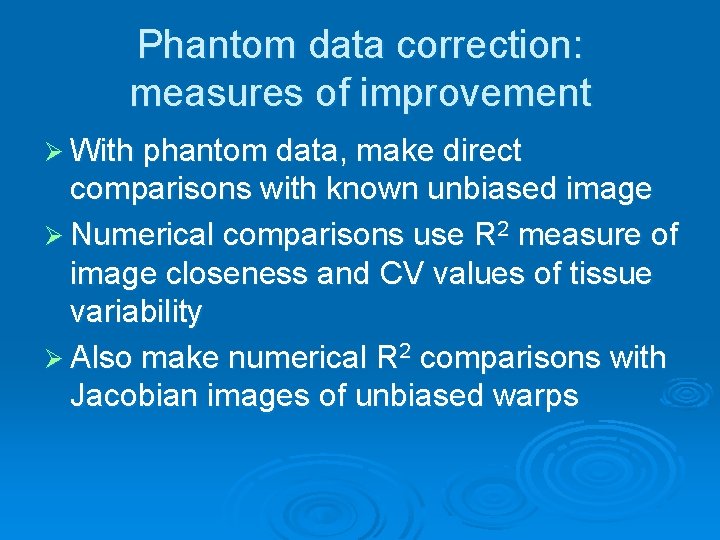 Phantom data correction: measures of improvement

➢ With phantom data, make direct comparisons with known unbiased image

➢ Numerical comparisons use $R^2$ measure of image closeness and CV values of tissue variability

➢ Also make numerical $R^2$ comparisons with Jacobian images of unbiased warps